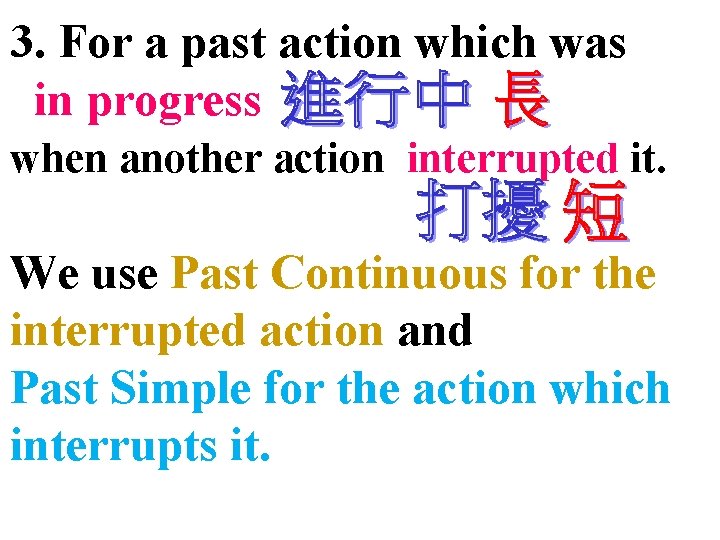 3. For a past action which was in progress 進行中 長 when another action interrupted it. 打擾 短

We use Past Continuous for the interrupted action and Past Simple for the action which interrupts it.